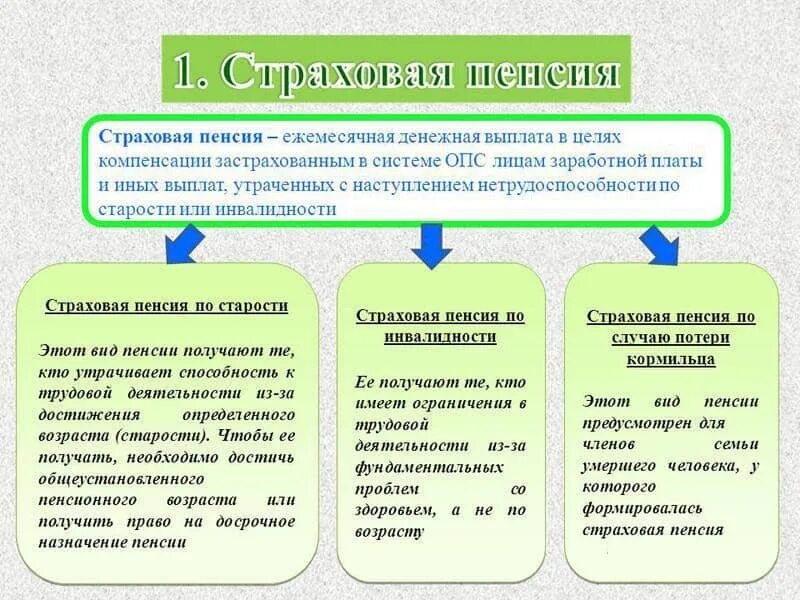 1. Страховая пенсия

Страховая пенсия – ежемесячная денежная выплата в целях компенсации застрахованным в системе ОПС лицам заработной платы и иных выплат, утраченных с наступлением нетрудоспособности по старости или инвалидности

Страховая пенсия по старости

Этот вид пенсии получают те, кто утрачивает способность к трудовой деятельности из-за достижения определенного возраста (старости). Чтобы ее получать, необходимо достичь общеустановленного пенсионного возраста или получить право на досрочное назначение пенсии

Страховая пенсия по инвалидности

Ее получают те, кто имеет ограничения в трудовой деятельности из-за фундаментальных проблем со здоровьем, а не по возрасту

Страховая пенсия по случаю потери кормильца

Этот вид пенсии предусмотрен для членов семьи умершего человека, у которого формировалась страховая пенсия